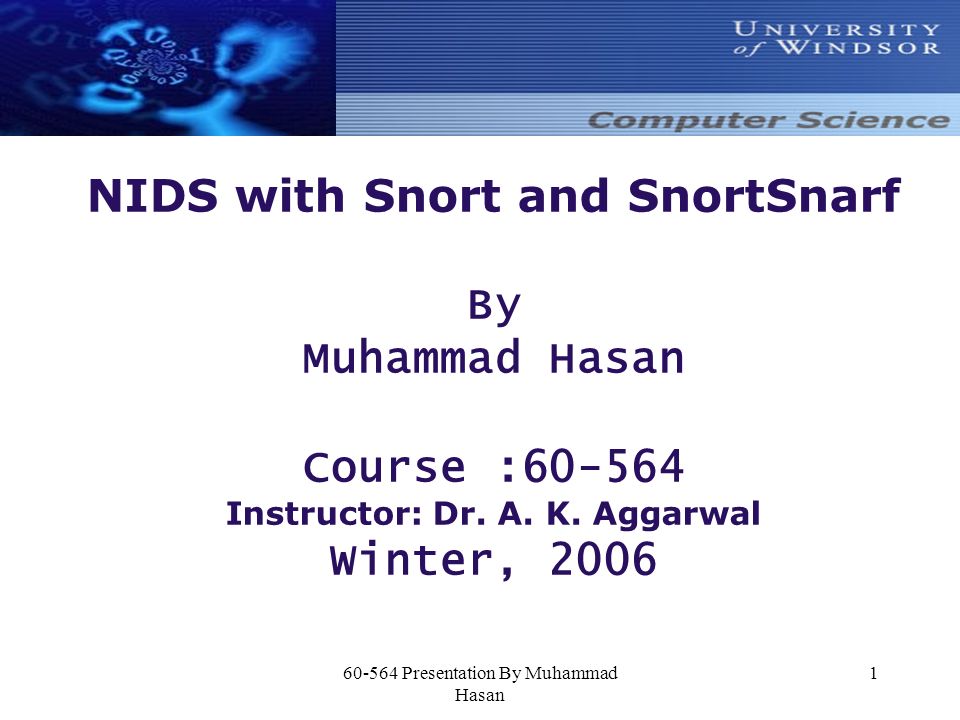 UNIVERSITY of WINDSOR

Computer Science

NIDS with Snort and SnortSnarf

By
Muhammad Hasan

Course :60-564
Instructor: Dr. A. K. Aggarwal
Winter, 2006

60-564 Presentation By Muhammad Hasan

1